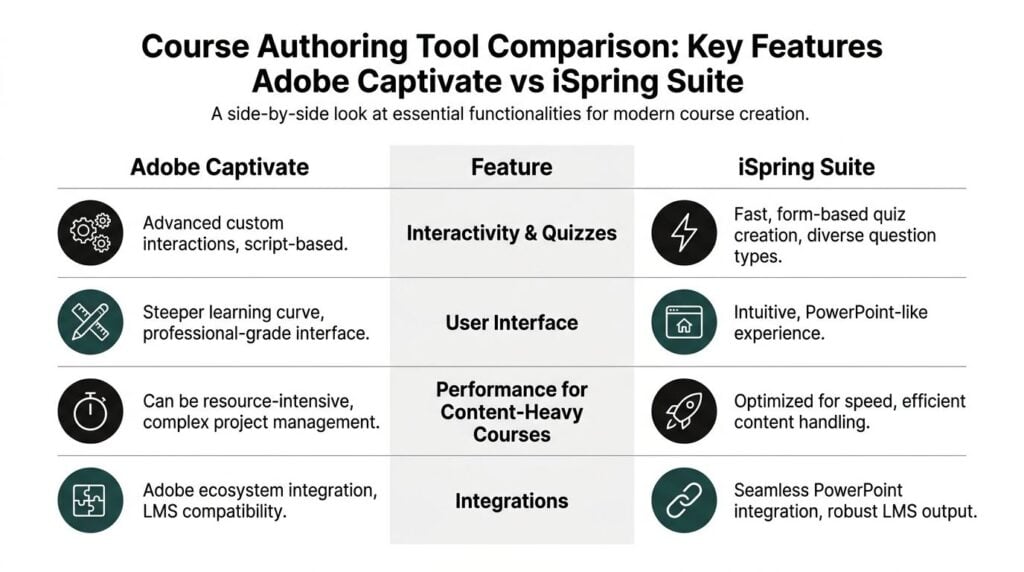 Course Authoring Tool Comparison: Key Features
Adobe Captivate vs iSpring Suite

A side-by-side look at essential functionalities for modern course creation.

| Adobe Captivate | Feature | iSpring Suite |
|---|---|---|
| Advanced custom interactions, script-based. | Interactivity & Quizzes | Fast, form-based quiz creation, diverse question types. |
| Steeper learning curve, professional-grade interface. | User Interface | Intuitive, PowerPoint-like experience. |
| Can be resource-intensive, complex project management. | Performance for Content-Heavy Courses | Optimized for speed, efficient content handling. |
| Adobe ecosystem integration, LMS compatibility. | Integrations | Seamless PowerPoint integration, robust LMS output. |